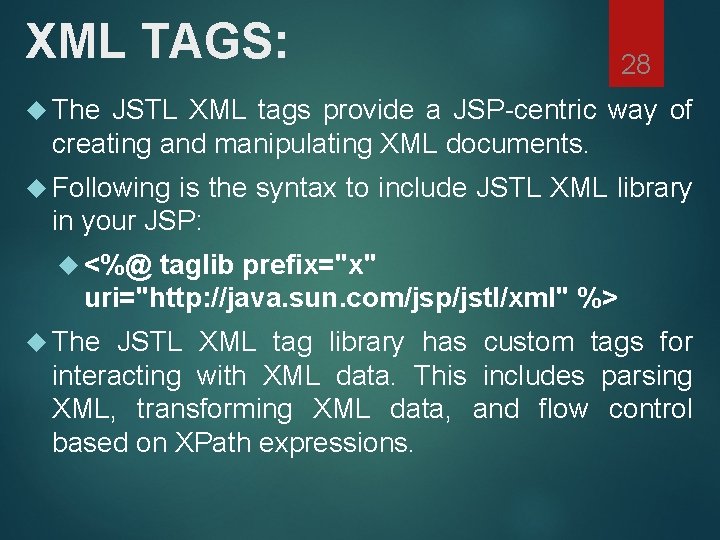 XML TAGS:

28

The JSTL XML tags provide a JSP-centric way of creating and manipulating XML documents.

Following is the syntax to include JSTL XML library in your JSP:

<%@ taglib prefix="x" uri="http://java.sun.com/jsp/jstl/xml" %>

The JSTL XML tag library has custom tags for interacting with XML data. This includes parsing XML, transforming XML data, and flow control based on XPath expressions.